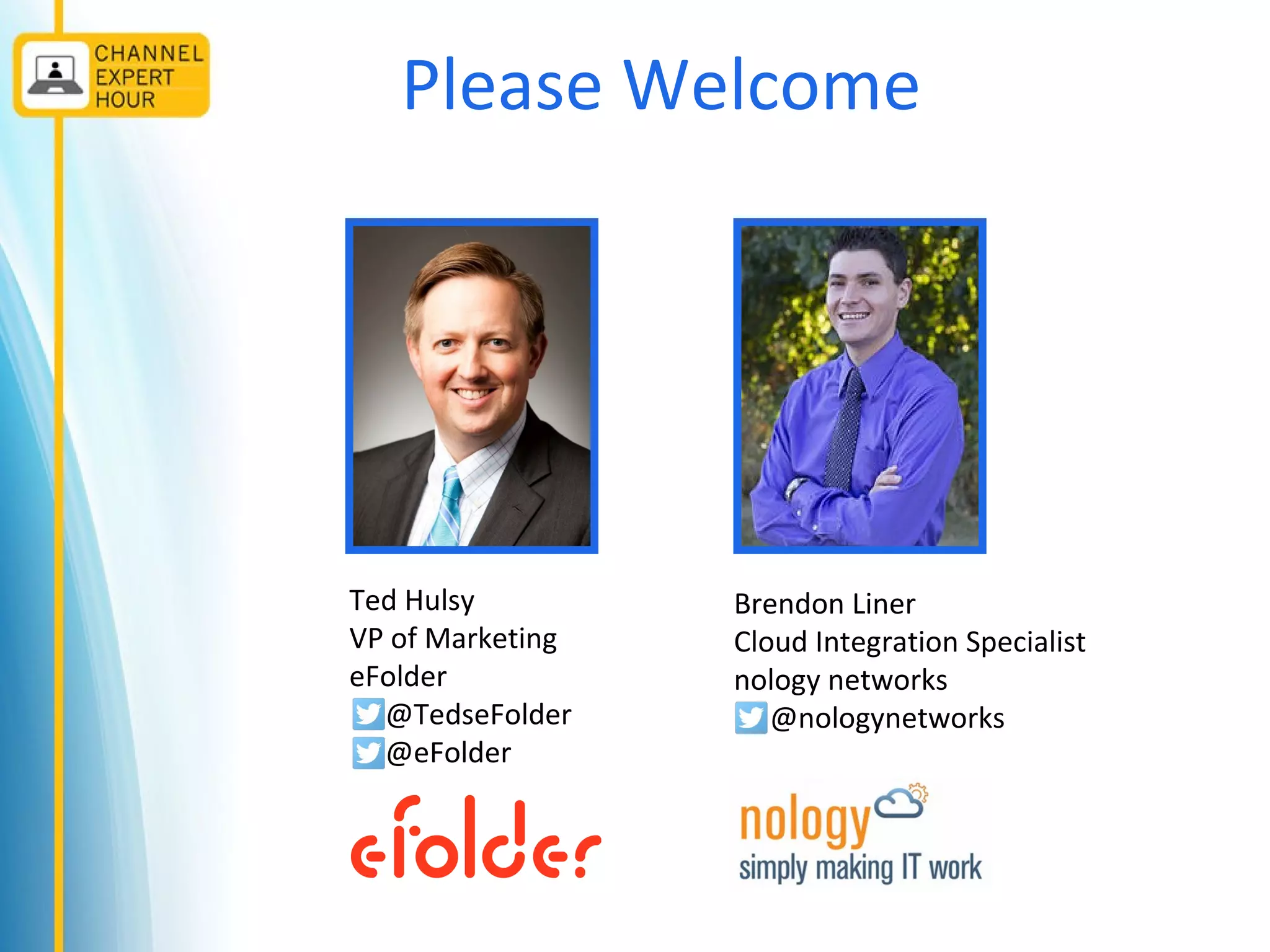 CHANNEL EXPERT HOUR

Please Welcome

Ted Hulsy
VP of Marketing
eFolder
@TedseFolder
@eFolder

efolder

Brendon Liner
Cloud Integration Specialist
nology networks
@nologynetworks

nology
simply making IT work